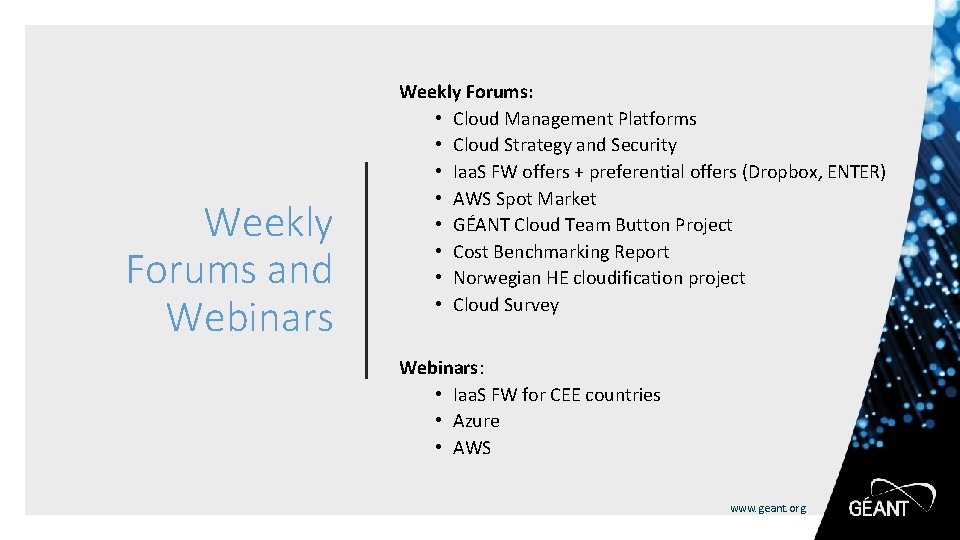 Weekly Forums and Webinars

Weekly Forums:
• Cloud Management Platforms
• Cloud Strategy and Security
• IaaS FW offers + preferential offers (Dropbox, ENTER)
• AWS Spot Market
• GÉANT Cloud Team Button Project
• Cost Benchmarking Report
• Norwegian HE cloudification project
• Cloud Survey

Webinars:
• IaaS FW for CEE countries
• Azure
• AWS

www.geant.org

GÉANT